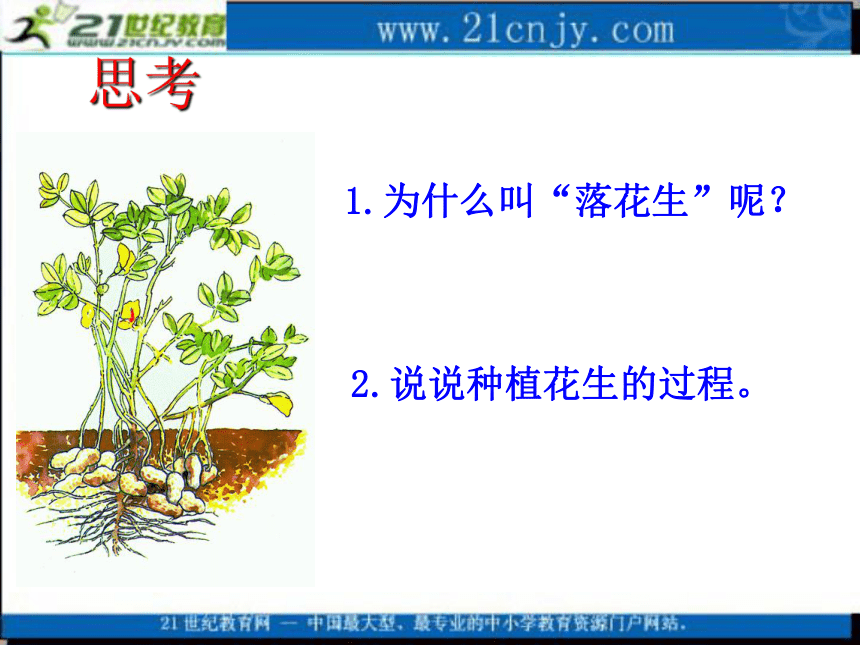 21世纪教育
www.21cnjy.com

www.21cnjy.com

思考

1.为什么叫“落花生”呢？

2.说说种植花生的过程。

21世纪教育网 — 中国最大型、最专业的中小学教育资源门户网站。